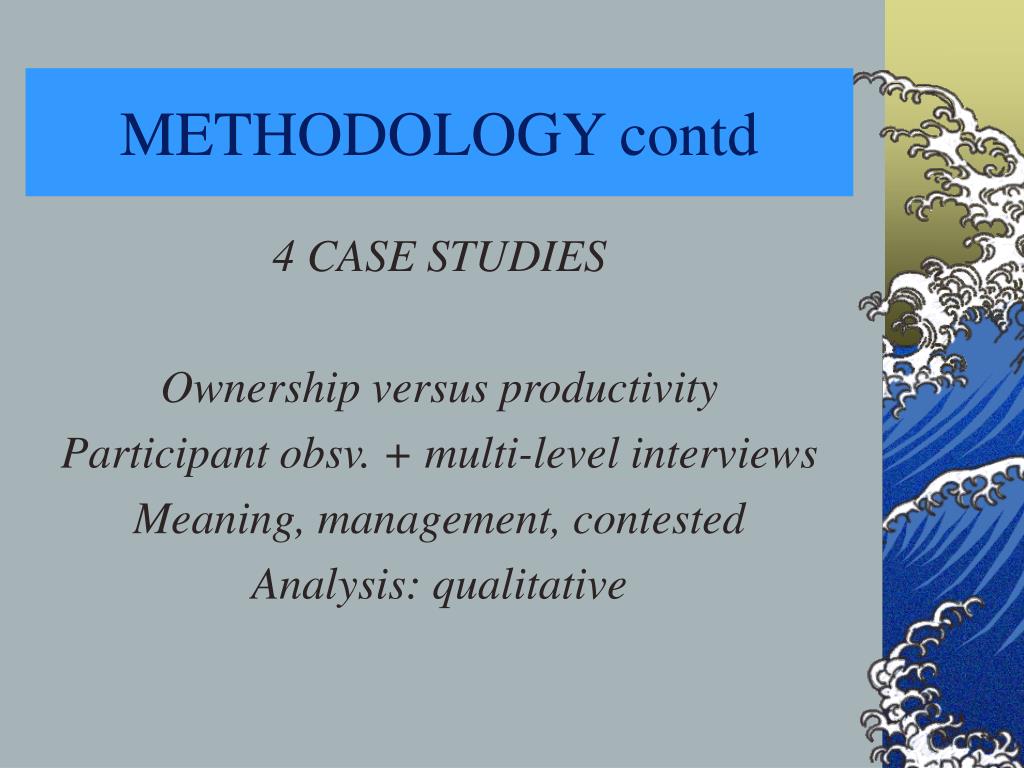 METHODOLOGY contd

4 CASE STUDIES

Ownership versus productivity
Participant obsv. + multi-level interviews
Meaning, management, contested
Analysis: qualitative